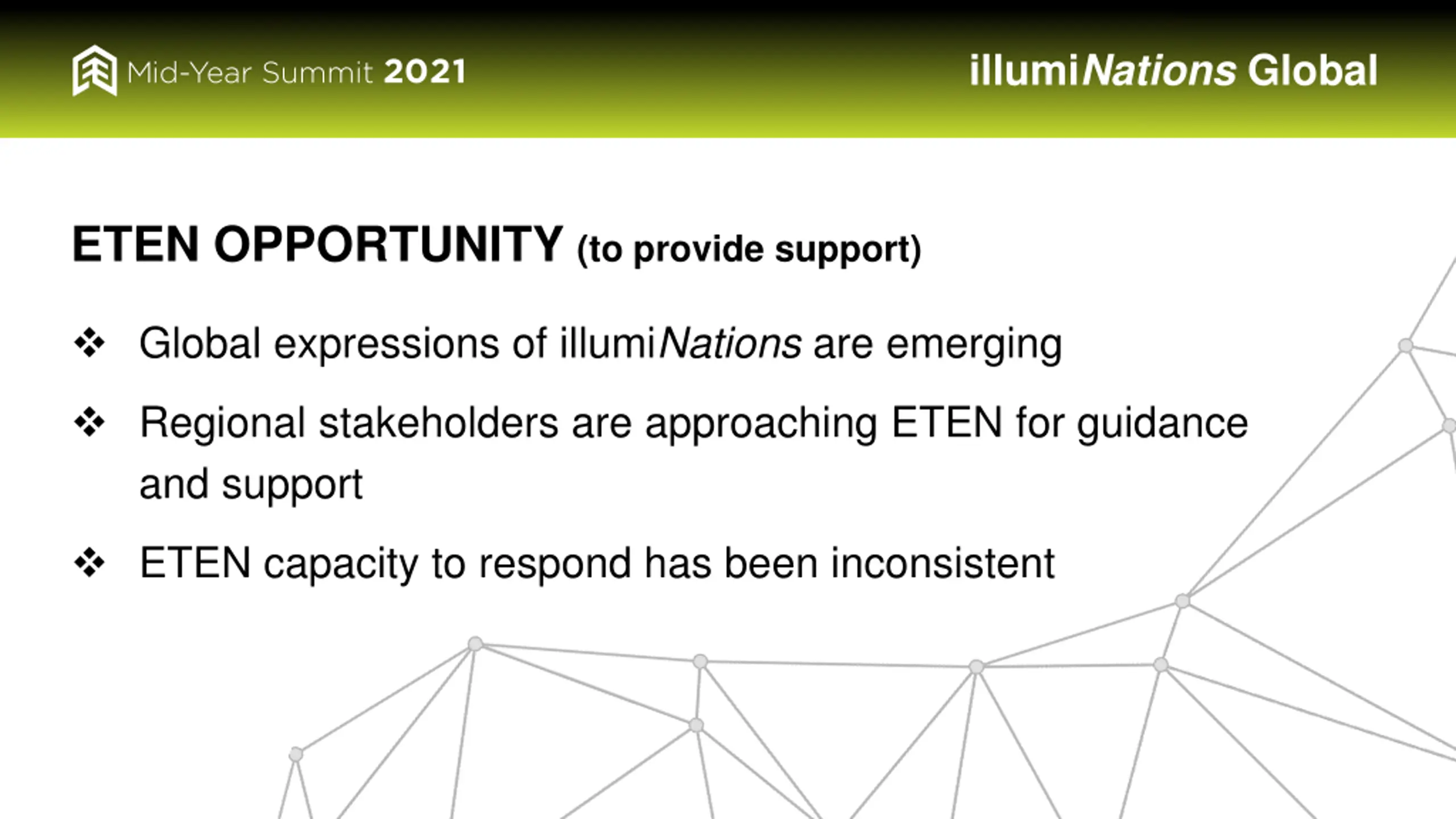 Mid-Year Summit 2021

illumiNations Global

ETEN OPPORTUNITY (to provide support)

❖ Global expressions of illumiNations are emerging

❖ Regional stakeholders are approaching ETEN for guidance and support

❖ ETEN capacity to respond has been inconsistent